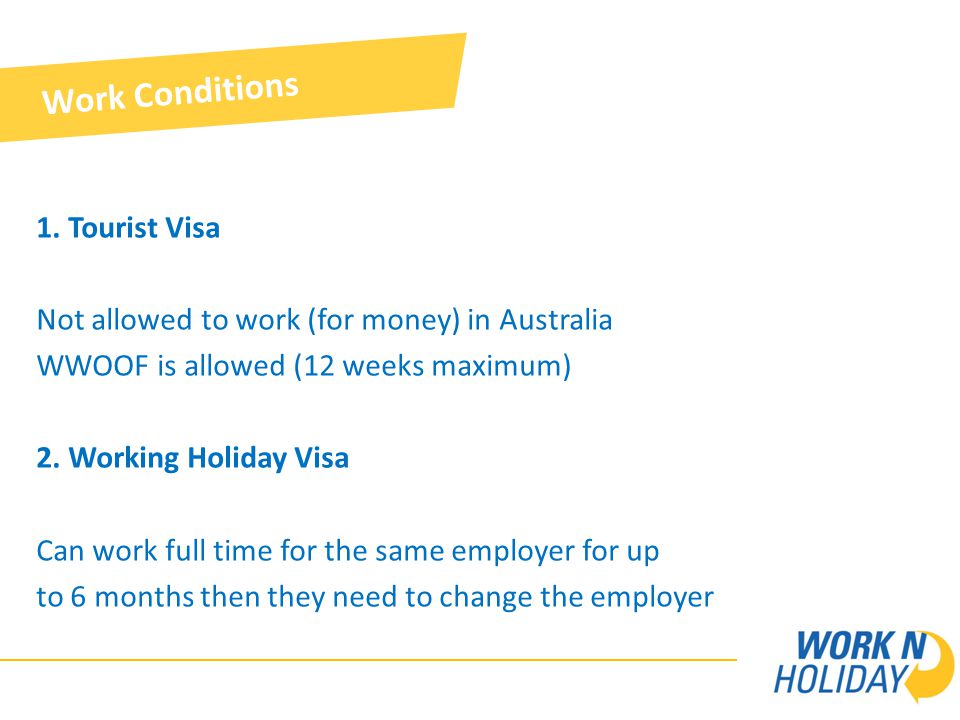 Work Conditions

1. Tourist Visa

Not allowed to work (for money) in Australia
WWOOF is allowed (12 weeks maximum)

2. Working Holiday Visa

Can work full time for the same employer for up to 6 months then they need to change the employer

WORK N HOLIDAY